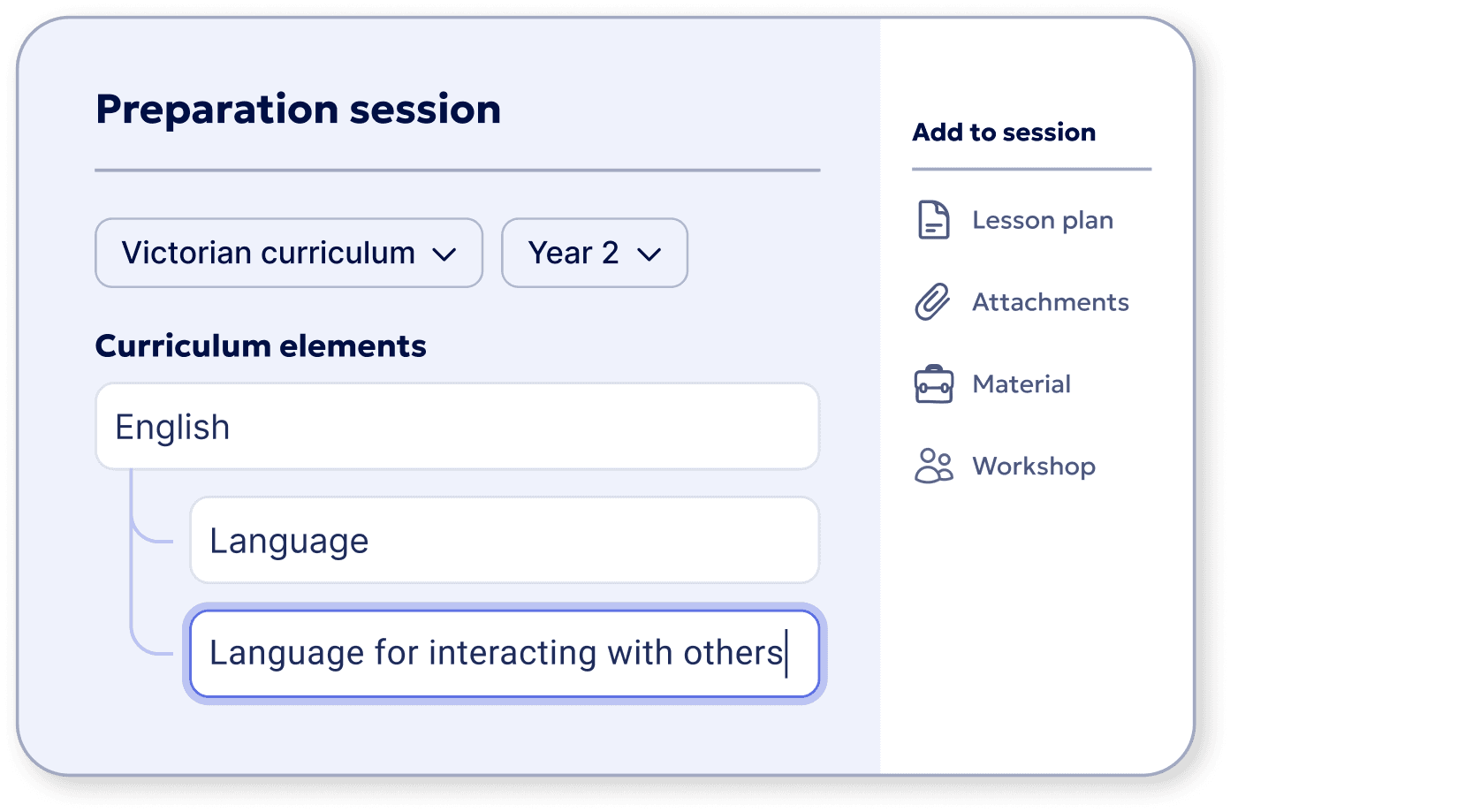 Preparation session

Victorian curriculum

Year 2

Curriculum elements

English

Language

Language for interacting with others

Add to session

Lesson plan

Attachments

Material

Workshop